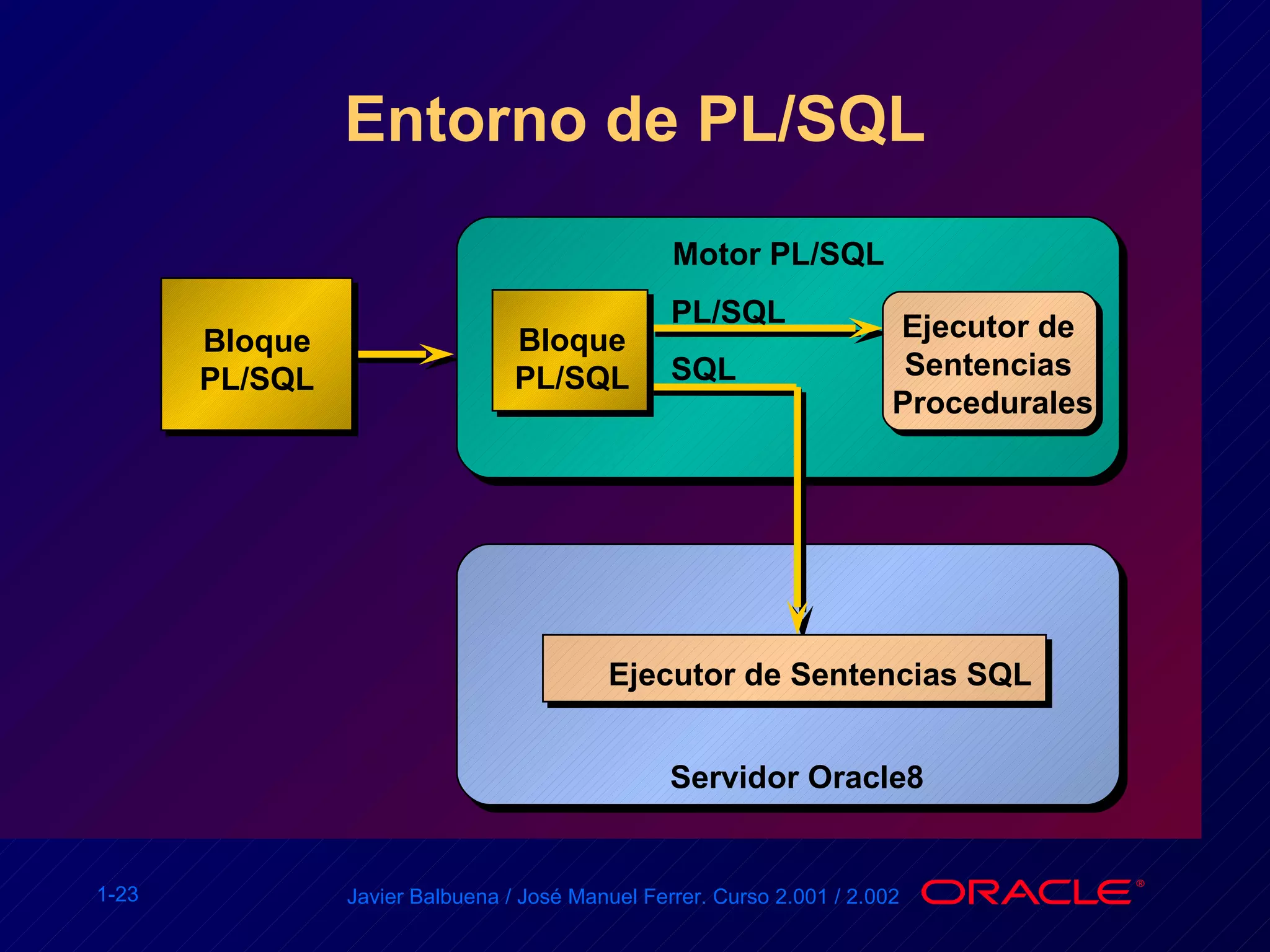 Entorno de PL/SQL

Bloque PL/SQL

Motor PL/SQL

Bloque PL/SQL

PL/SQL

SQL

Ejecutor de Sentencias Procedurales

Ejecutor de Sentencias SQL

Servidor Oracle8

1-23

Javier Balbuena / José Manuel Ferrer. Curso 2.001 / 2.002

ORACLE®